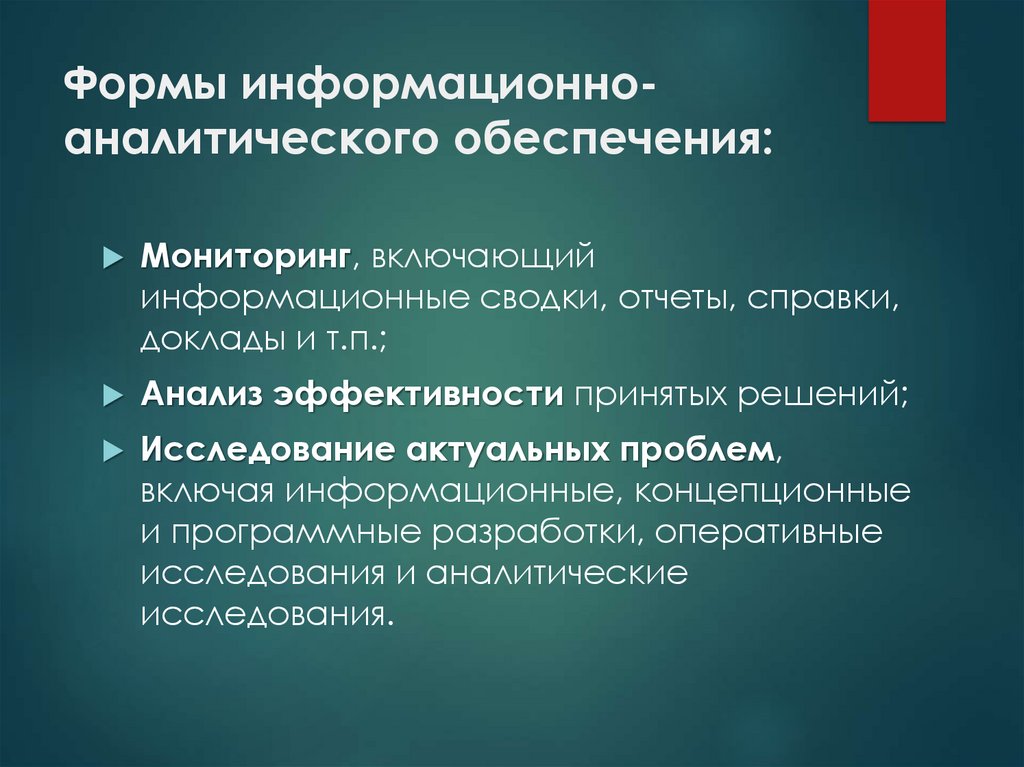 Формы информационно-аналитического обеспечения:

Мониторинг, включающий информационные сводки, отчеты, справки, доклады и т.п.;

Анализ эффективности принятых решений;

Исследование актуальных проблем, включая информационные, концепционные и программные разработки, оперативные исследования и аналитические исследования.